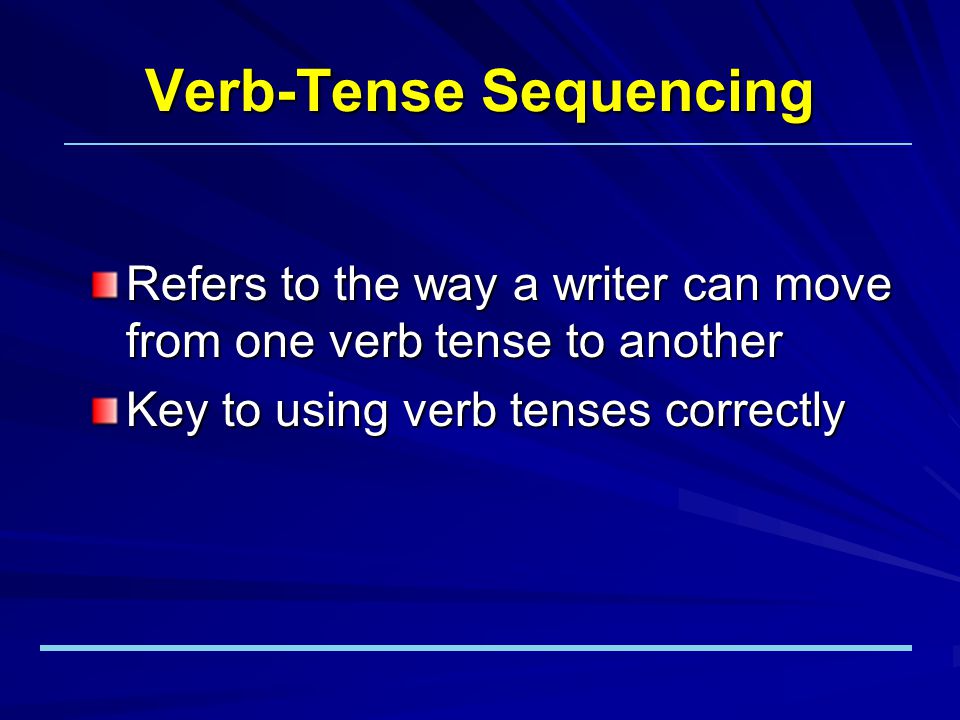 Verb-Tense Sequencing

Refers to the way a writer can move from one verb tense to another

Key to using verb tenses correctly